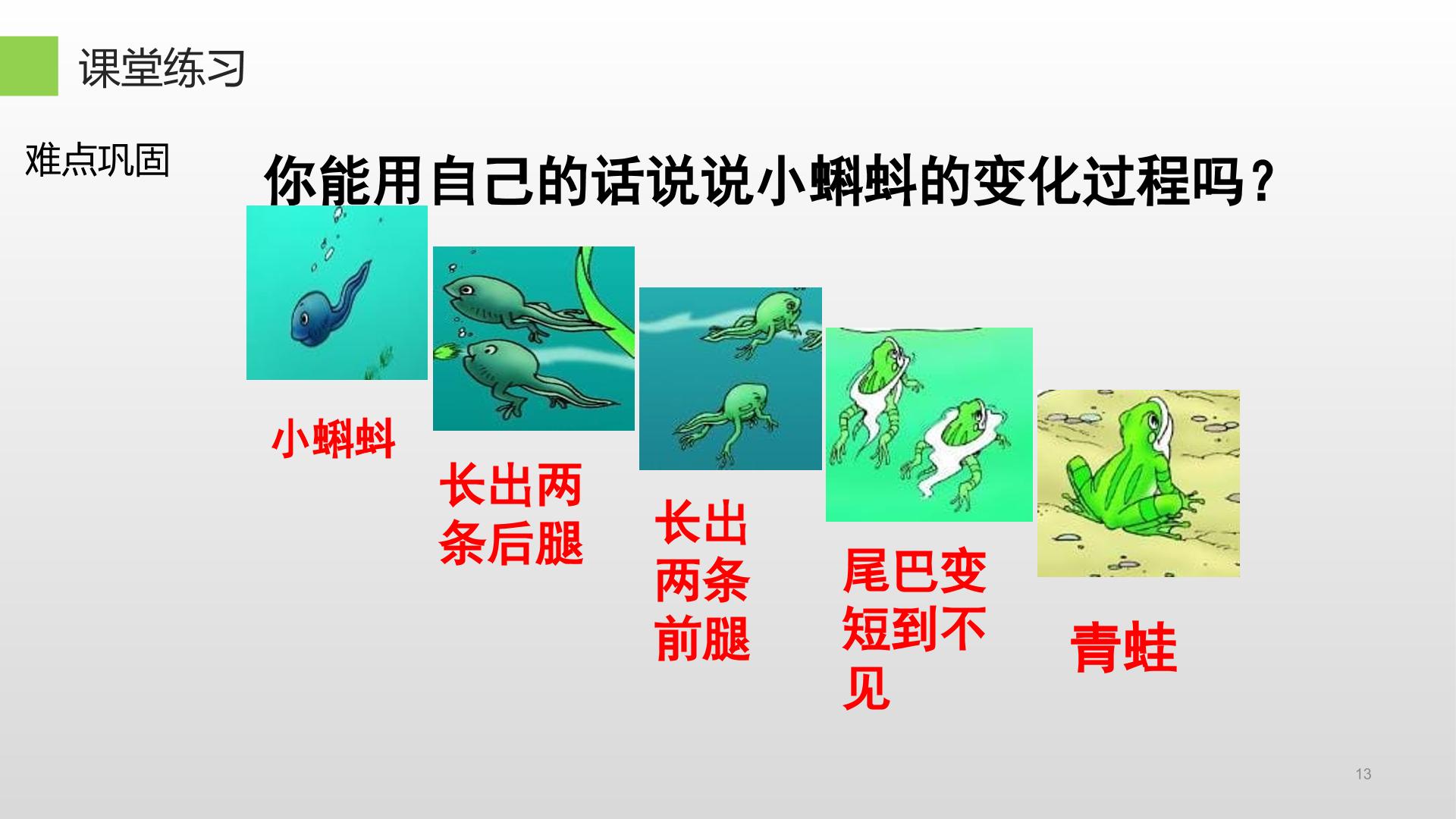 课堂练习

难点巩固

你能用自己的话说说小蝌蚪的变化过程吗？

小蝌蚪

长出两条后腿

长出两条前腿

尾巴变短到不见

青蛙

13